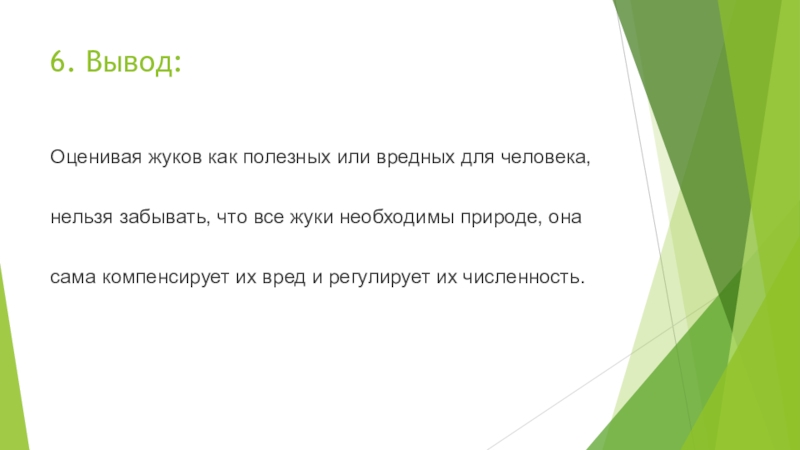 6. Вывод:

Оценивая жуков как полезных или вредных для человека, нельзя забывать, что все жуки необходимы природе, она сама компенсирует их вред и регулирует их численность.